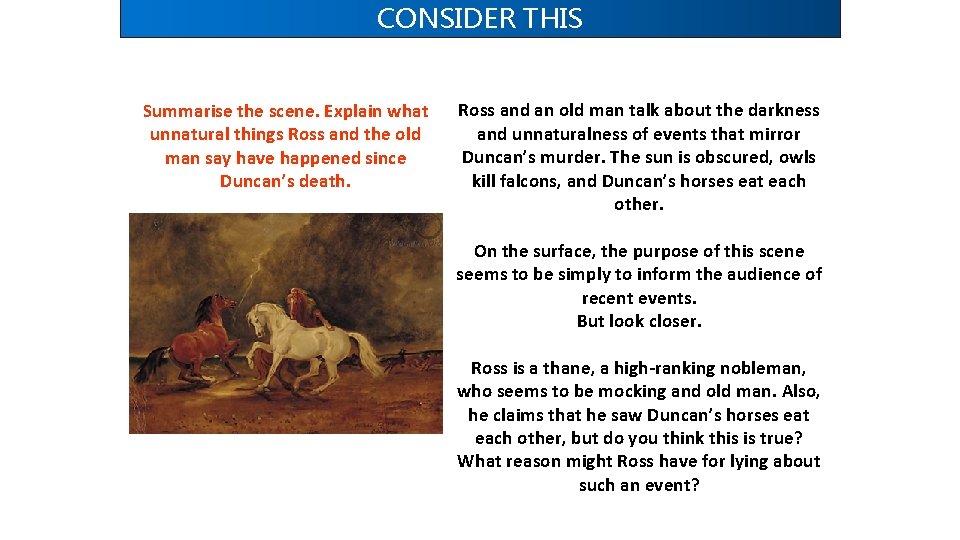 CONSIDER THIS

Summarise the scene. Explain what unnatural things Ross and the old man say have happened since Duncan's death.

Ross and an old man talk about the darkness and unnaturalness of events that mirror Duncan's murder. The sun is obscured, owls kill falcons, and Duncan's horses eat each other.

On the surface, the purpose of this scene seems to be simply to inform the audience of recent events.
But look closer.

Ross is a thane, a high-ranking nobleman, who seems to be mocking and old man. Also, he claims that he saw Duncan's horses eat each other, but do you think this is true? What reason might Ross have for lying about such an event?